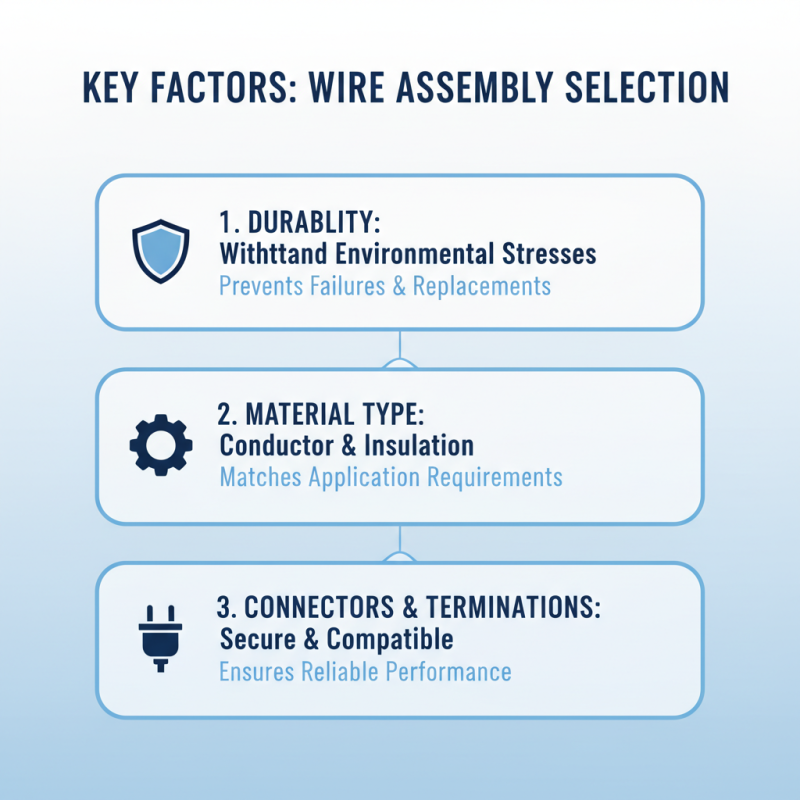 KEY FACTORS: WIRE ASSEMBLY SELECTION

1. DURABLITY:
Withttand Environmental Stresses
Prevents Failures & Replacements

2. MATERIAL TYPE:
Conductor & Insulation
Matches Application Requirements

3. CONNECTORS & TERMINATIONS:
Secure & Compatible
Ensures Reliable Performance